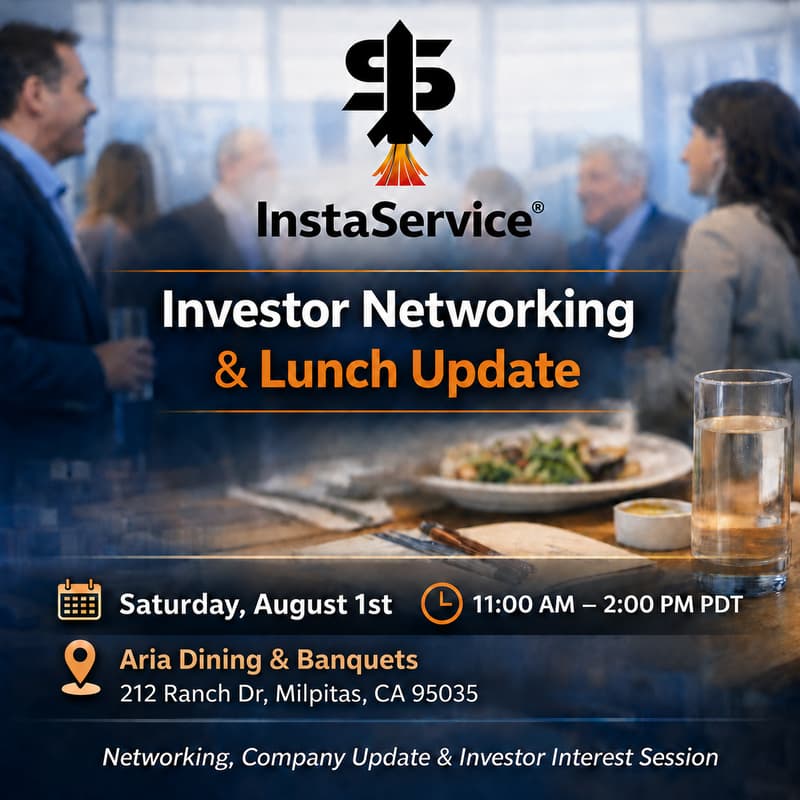 InstaService®

Investor Networking & Lunch Update

Saturday, August 1st

11:00 AM – 2:00 PM PDT

Aria Dining & Banquets
212 Ranch Dr, Milpitas, CA 95035

Networking, Company Update & Investor Interest Session